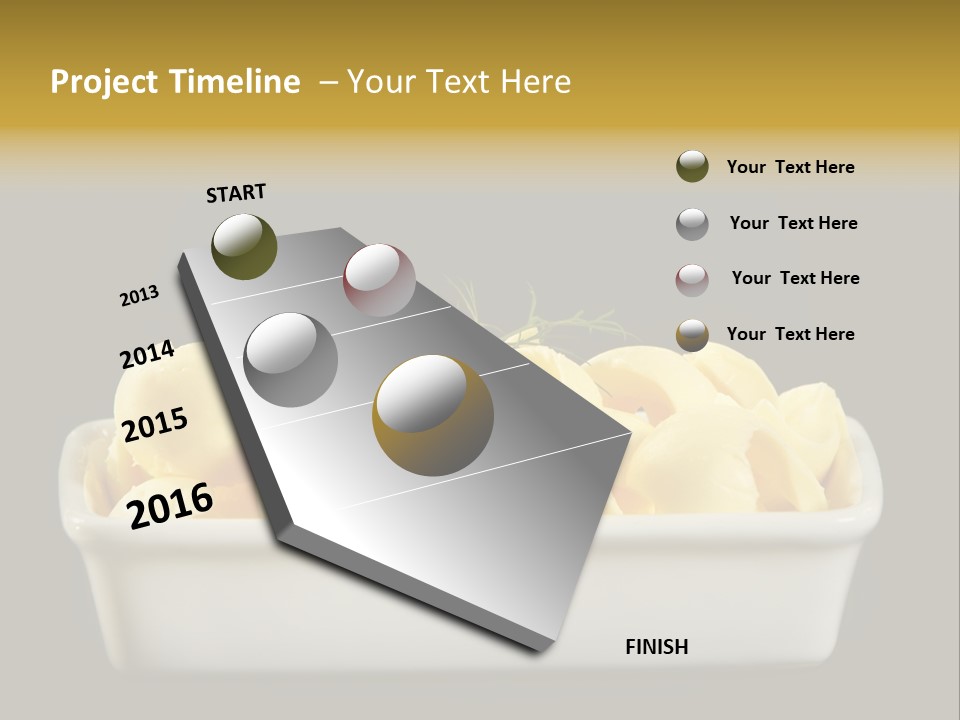 Project Timeline – Your Text Here

START

2013

2014

2015

2016

FINISH

Your Text Here

Your Text Here

Your Text Here

Your Text Here